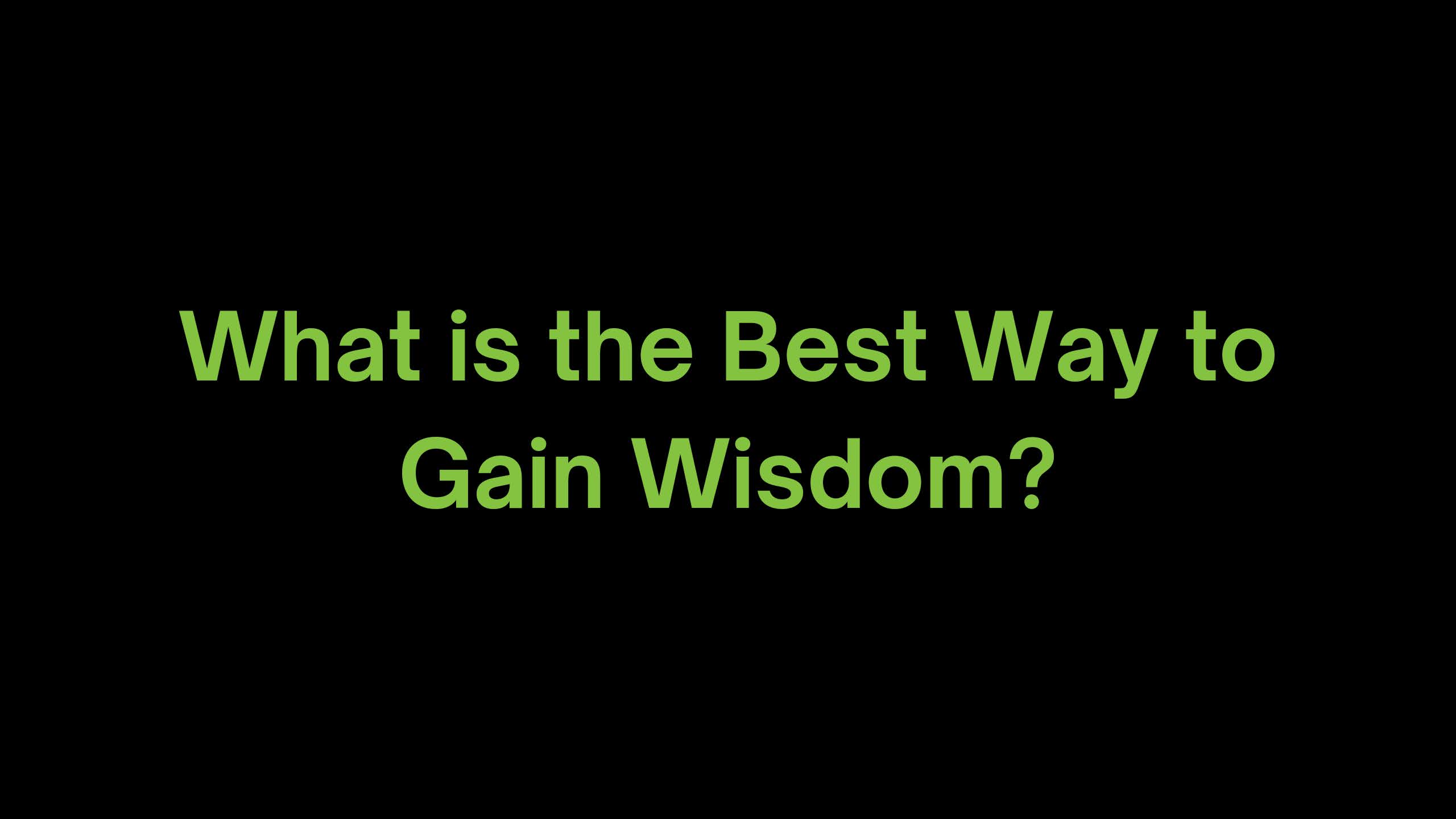 What is the Best Way to Gain Wisdom?